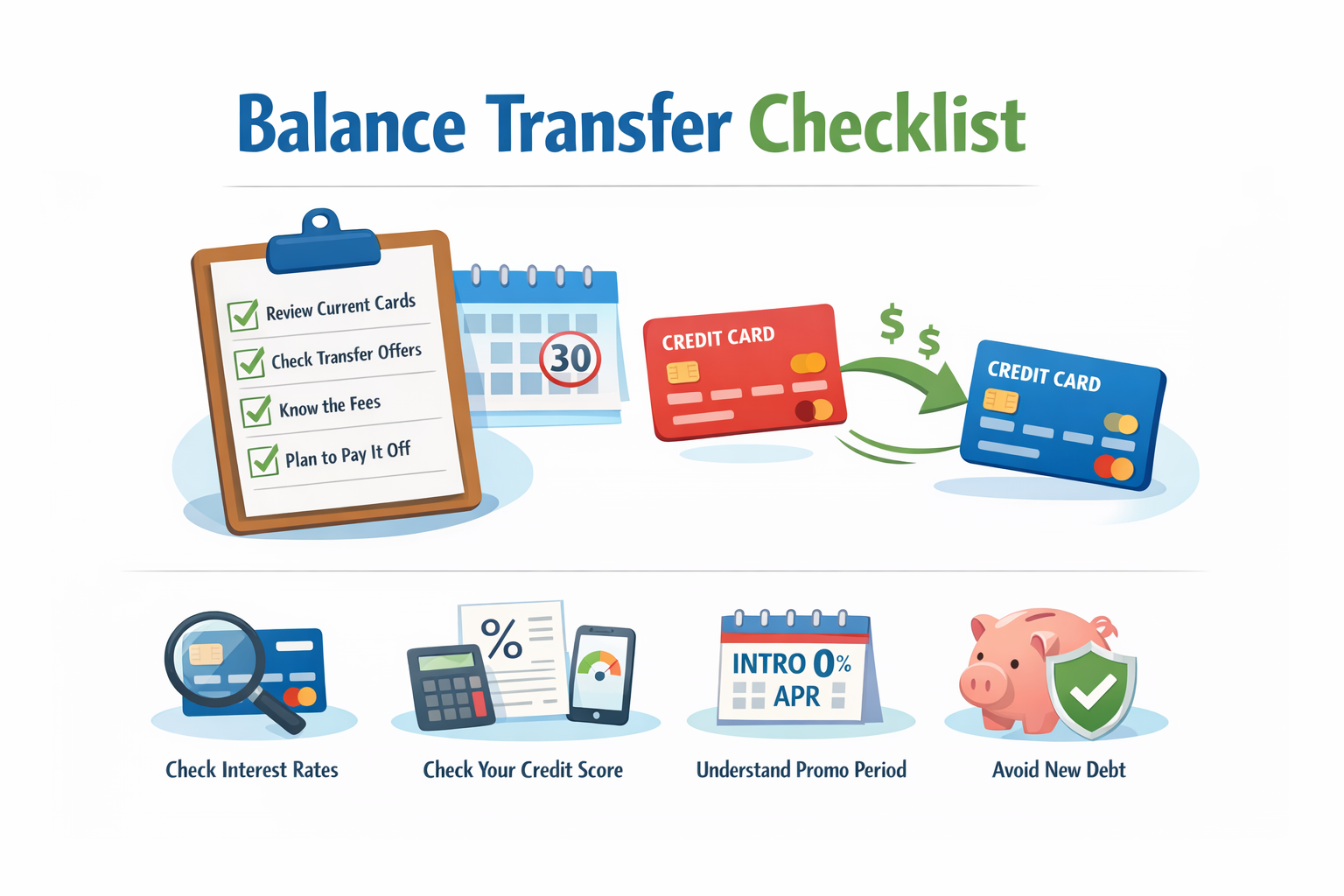 Balance Transfer Checklist

Review Current Cards
Check Transfer Offers
Know the Fees
Plan to Pay It Off

30

CREDIT CARD

$ $

CREDIT CARD

%

INTRO 0%
APR

Check Interest Rates
Check Your Credit Score
Understand Promo Period
Avoid New Debt